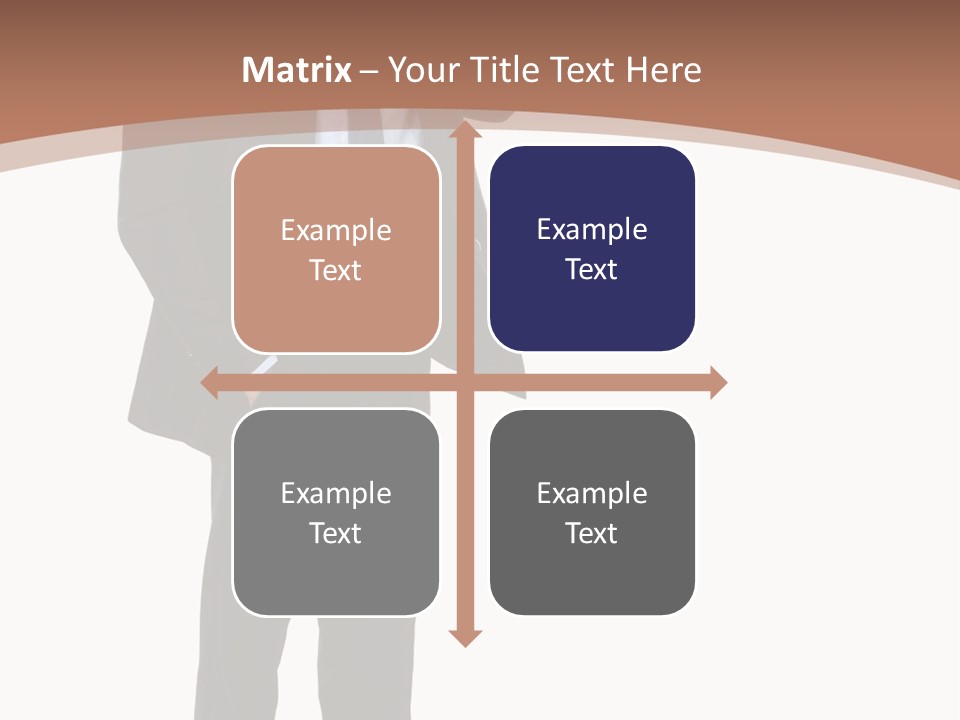 Matrix – Your Title Text Here

Example Text

Example Text

Example Text

Example Text